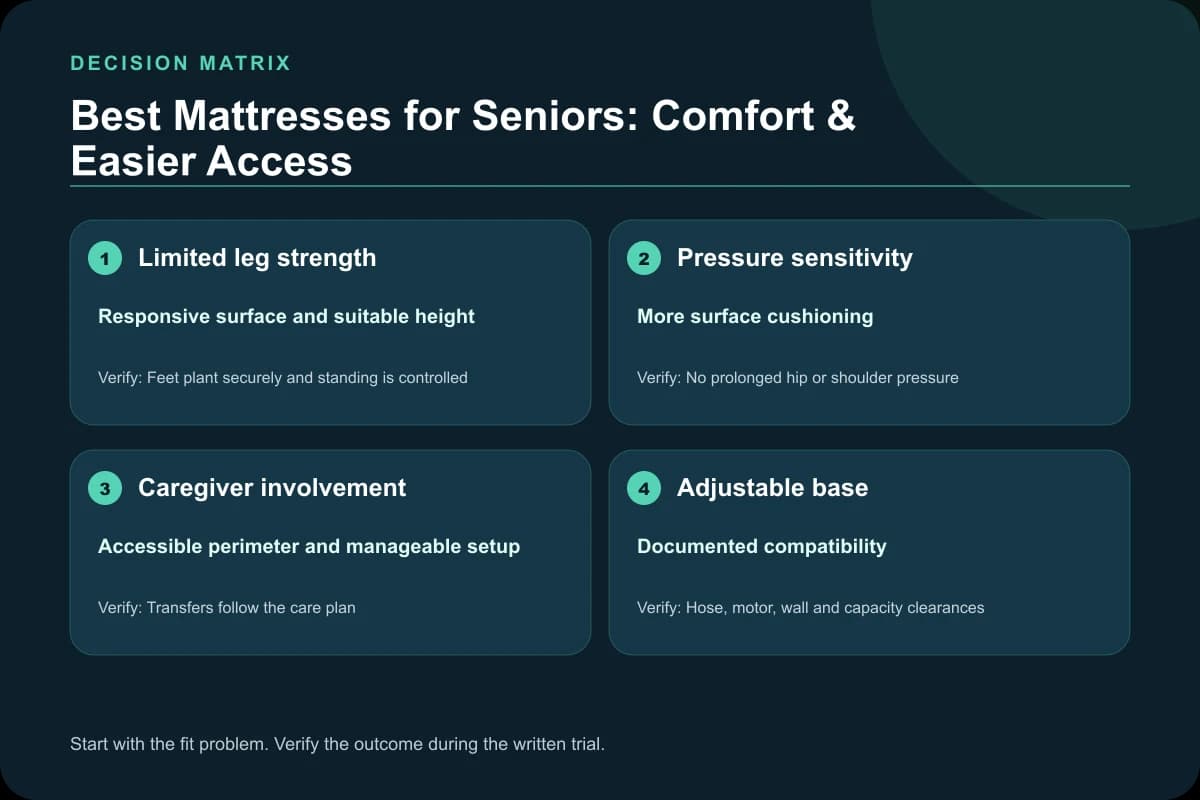 DECISION MATRIX

Best Mattresses for Seniors: Comfort & Easier Access

1 Limited leg strength

Responsive surface and suitable height

Verify: Feet plant securely and standing is controlled

2 Pressure sensitivity

More surface cushioning

Verify: No prolonged hip or shoulder pressure

3 Caregiver involvement

Accessible perimeter and manageable setup

Verify: Transfers follow the care plan

4 Adjustable base

Documented compatibility

Verify: Hose, motor, wall and capacity clearances

Start with the fit problem. Verify the outcome during the written trial.